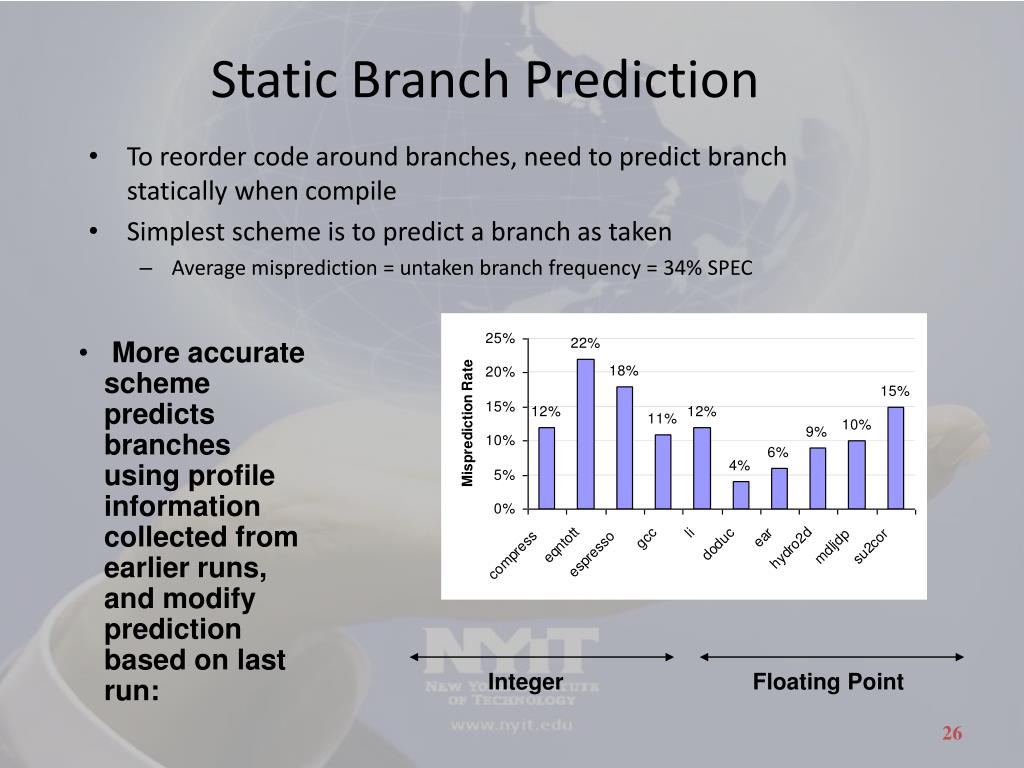 Static Branch Prediction

• To reorder code around branches, need to predict branch statically when compile
• Simplest scheme is to predict a branch as taken
– Average misprediction = untaken branch frequency = 34% SPEC

• More accurate scheme predicts branches using profile information collected from earlier runs, and modify prediction based on last run:

Misprediction Rate
25%
20%
15%
10%
5%
0%

12%
22%
18%
11%
12%
4%
6%
9%
10%
15%

compress
eqntott
espresso
gcc
li
doduc
ear
hydro2d
mdljdp
su2cor

Integer
Floating Point

NYIT
NEW YORK INSTITUTE OF TECHNOLOGY
www.nyit.edu

26